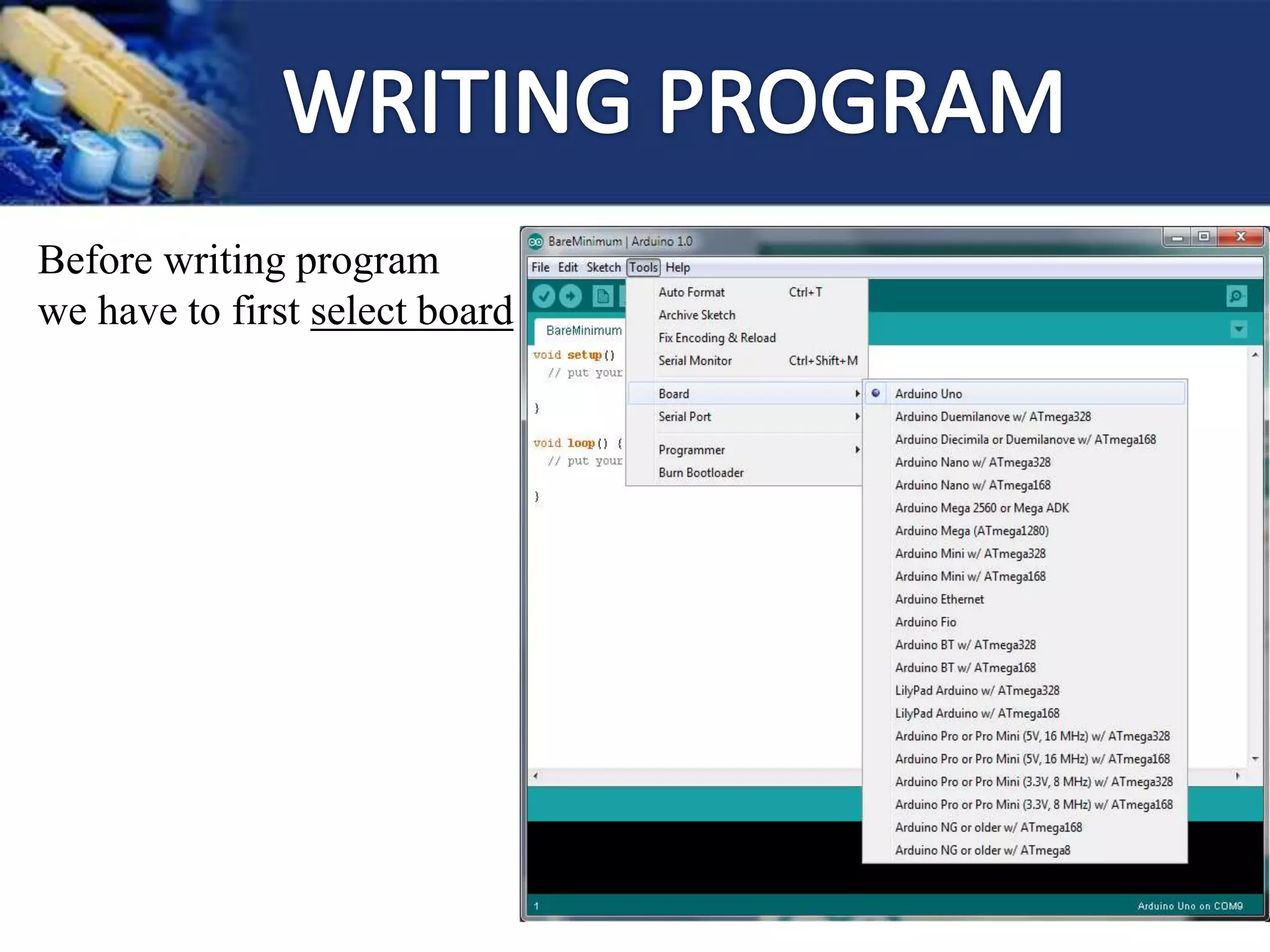 WRITING PROGRAM

Before writing program we have to first select board

BareMinimum | Arduino 1.0

File Edit Sketch Tools Help

BareMinimum

void setup()
// put your

}

void loop() {
// put your

}

Auto Format Ctrl+T
Archive Sketch
Fix Encoding & Reload
Serial Monitor Ctrl+Shift+M
Board
Serial Port
Programmer
Burn Bootloader

Arduino Uno
Arduino Duemilanove w/ ATmega328
Arduino Diecimila or Duemilanove w/ ATmega168
Arduino Nano w/ ATmega328
Arduino Nano w/ ATmega168
Arduino Mega 2560 or Mega ADK
Arduino Mega (ATmega1280)
Arduino Mini w/ ATmega328
Arduino Mini w/ ATmega168
Arduino Ethernet
Arduino Fio
Arduino BT w/ ATmega328
Arduino BT w/ ATmega168
LilyPad Arduino w/ ATmega328
LilyPad Arduino w/ ATmega168
Arduino Pro or Pro Mini (5V, 16 MHz) w/ ATmega328
Arduino Pro or Pro Mini (5V, 16 MHz) w/ ATmega168
Arduino Pro or Pro Mini (3.3V, 8 MHz) w/ ATmega328
Arduino Pro or Pro Mini (3.3V, 8 MHz) w/ ATmega168
Arduino NG or older w/ ATmega168
Arduino NG or older w/ ATmega8

1
Arduino Uno on COM9